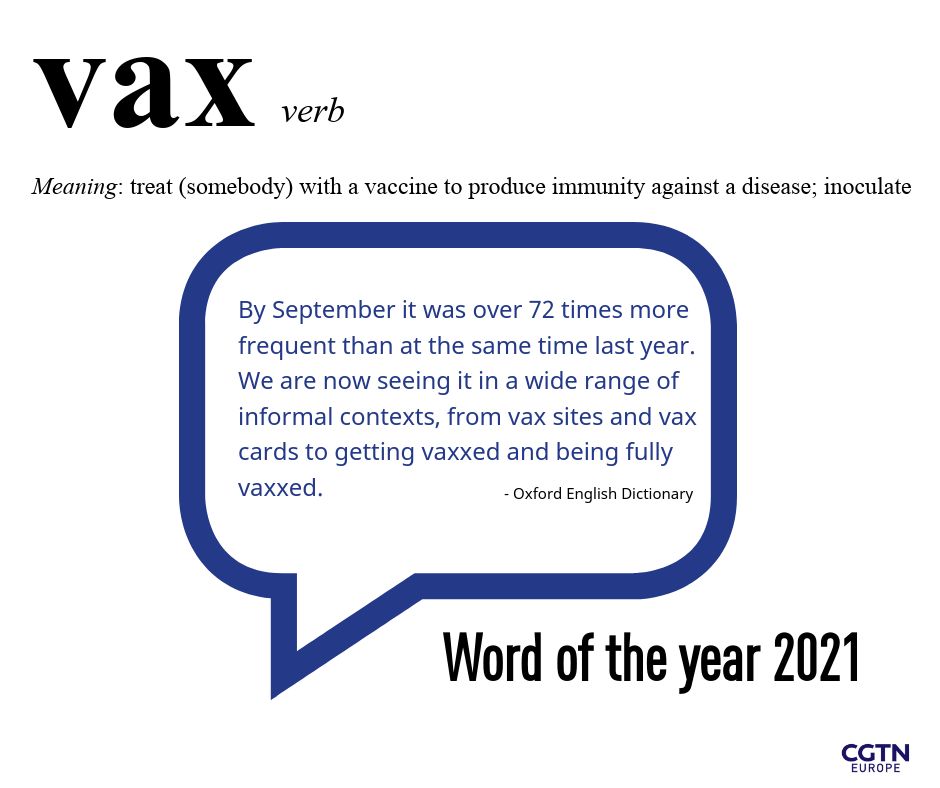 vax verb

Meaning: treat (somebody) with a vaccine to produce immunity against a disease; inoculate

By September it was over 72 times more frequent than at the same time last year. We are now seeing it in a wide range of informal contexts, from vax sites and vax cards to getting vaxxed and being fully vaxxed.

- Oxford English Dictionary

Word of the year 2021

CGTN EUROPE